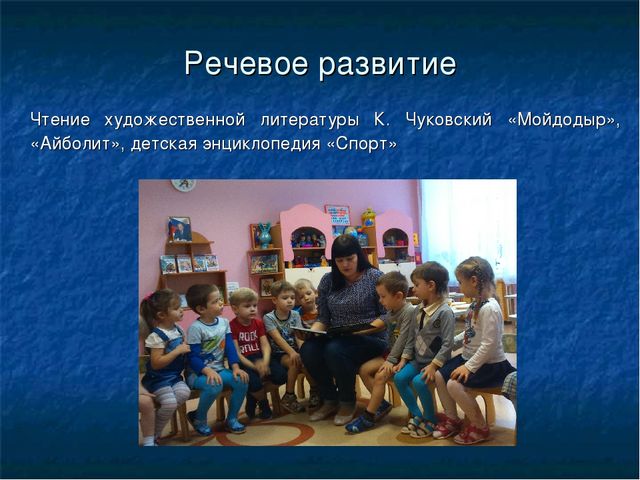 Речевое развитие

Чтение художественной литературы К. Чуковский «Мойдодыр», «Айболит», детская энциклопедия «Спорт»